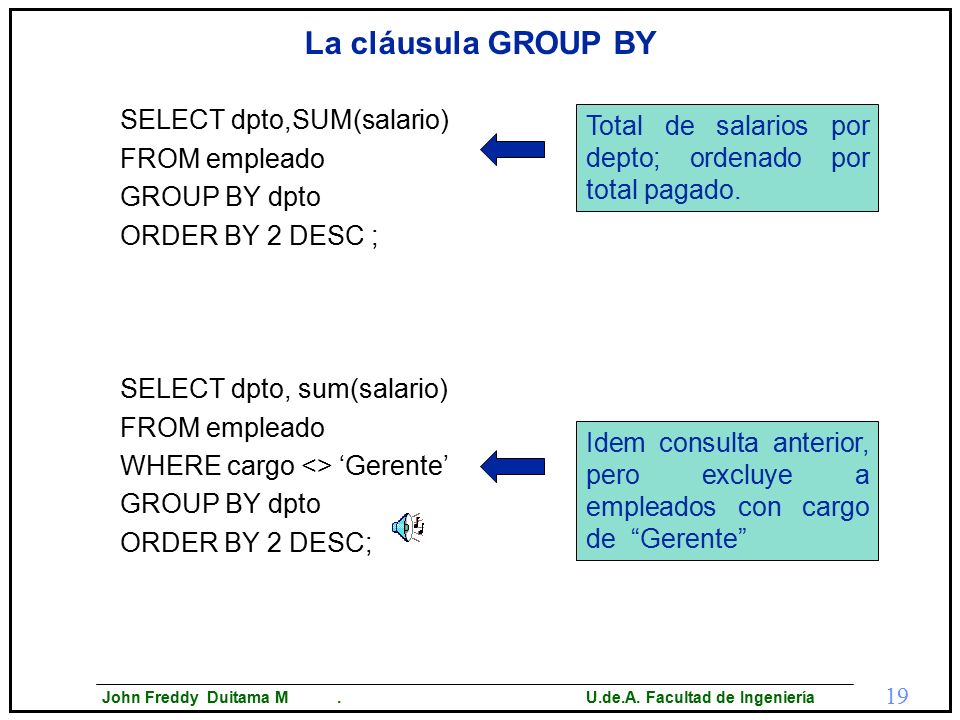 La cláusula GROUP BY

SELECT dpto,SUM(salario)
FROM empleado
GROUP BY dpto
ORDER BY 2 DESC ;

Total de salarios por depto; ordenado por total pagado.

SELECT dpto, sum(salario)
FROM empleado
WHERE cargo <> ‘Gerente’
GROUP BY dpto
ORDER BY 2 DESC;

Idem consulta anterior, pero excluye a empleados con cargo de “Gerente”

John Freddy Duitama M .
U.de.A. Facultad de Ingeniería
19